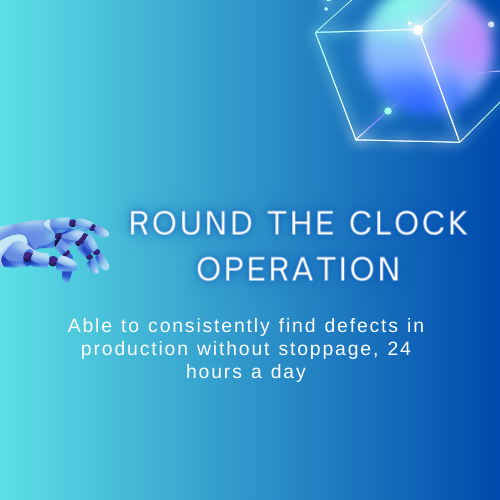 ROUND THE CLOCK OPERATION

Able to consistently find defects in production without stoppage, 24 hours a day